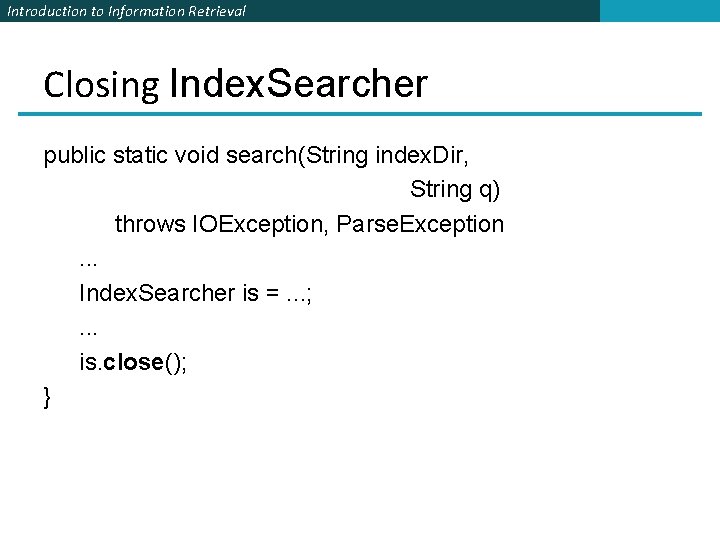 Introduction to Information Retrieval

Closing IndexSearcher

public static void search(String indexDir,
String q)
throws IOException, ParseException
...
IndexSearcher is = ...;
...
is.close();
}